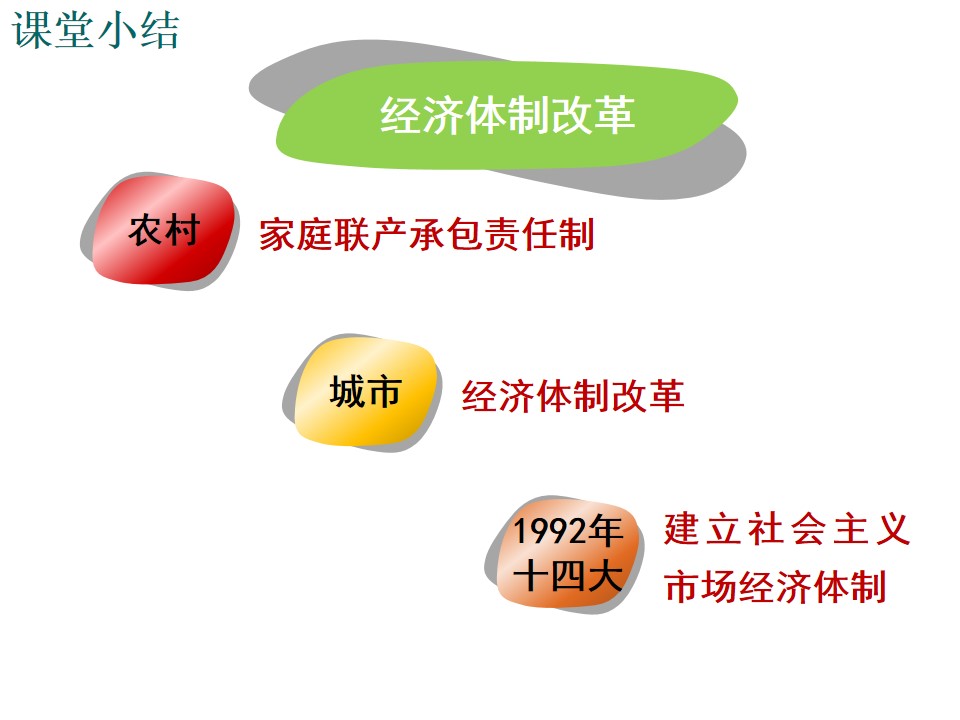 课堂小结

经济体制改革

农村

家庭联产承包责任制

城市

经济体制改革

1992年十四大

建立社会主义市场经济体制